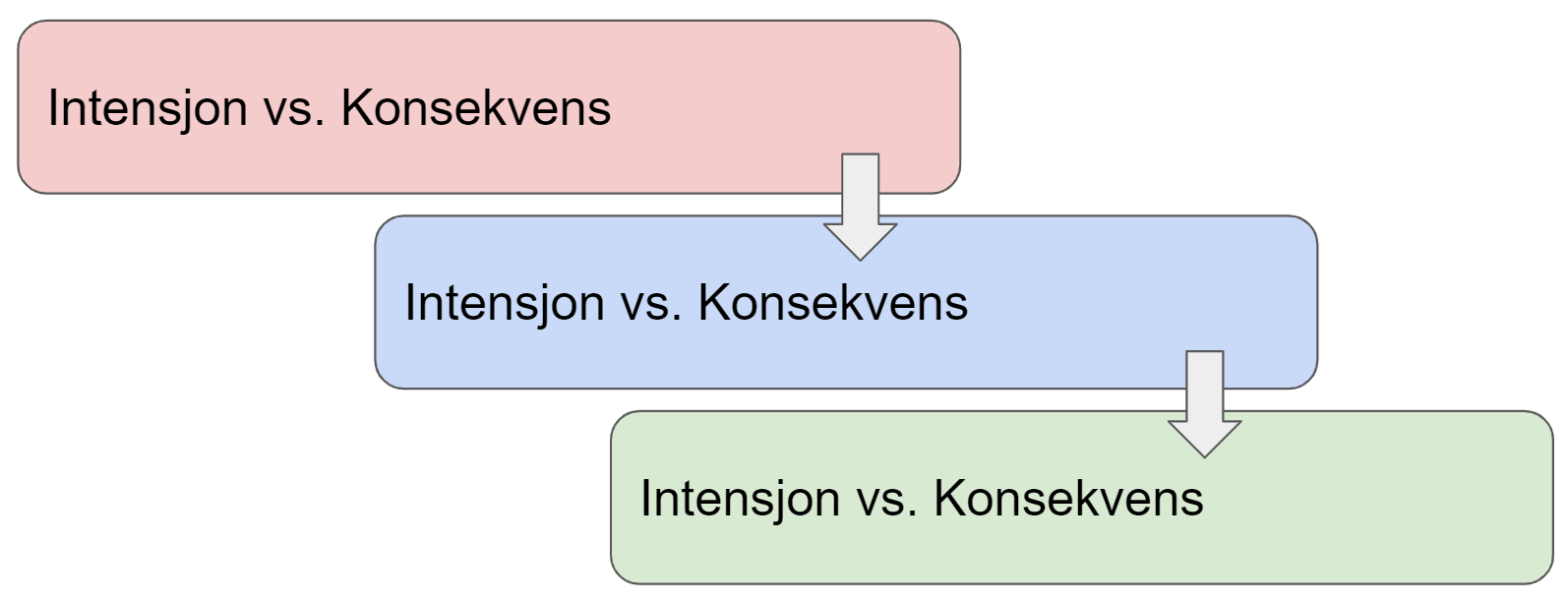 Intensjon vs. Konsekvens

Intensjon vs. Konsekvens

Intensjon vs. Konsekvens